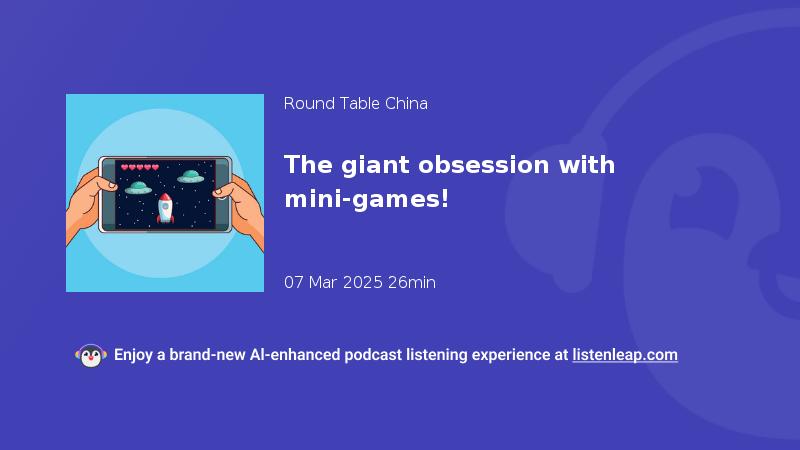 Round Table China

The giant obsession with mini-games!

07 Mar 2025 26min

Enjoy a brand-new AI-enhanced podcast listening experience at listenleap.com